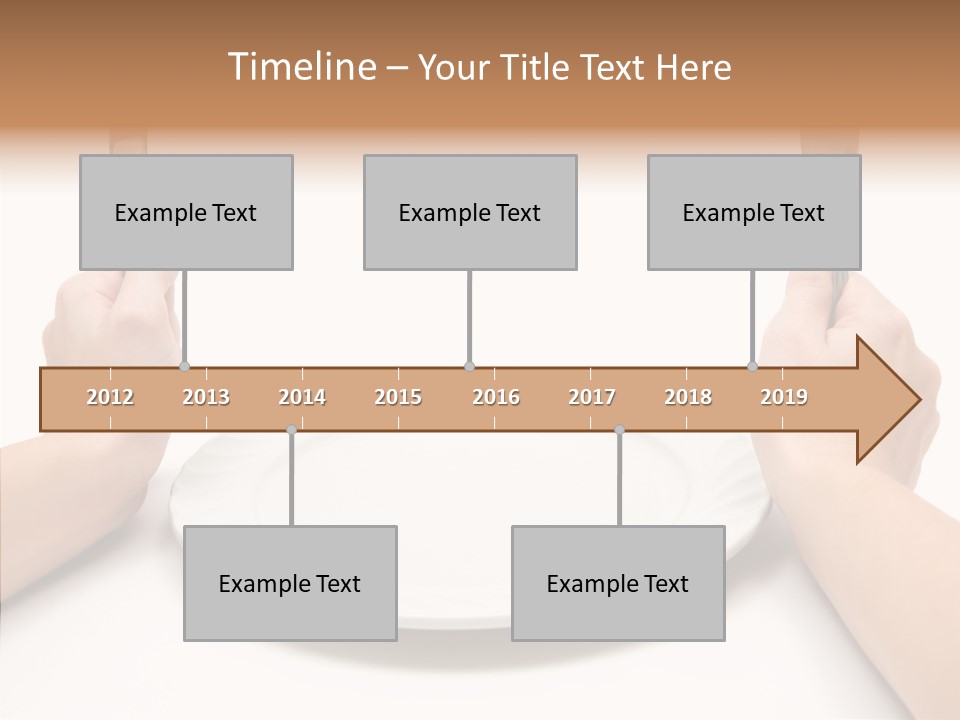 Timeline – Your Title Text Here

Example Text

Example Text

Example Text

2012 2013 2014 2015 2016 2017 2018 2019

Example Text

Example Text